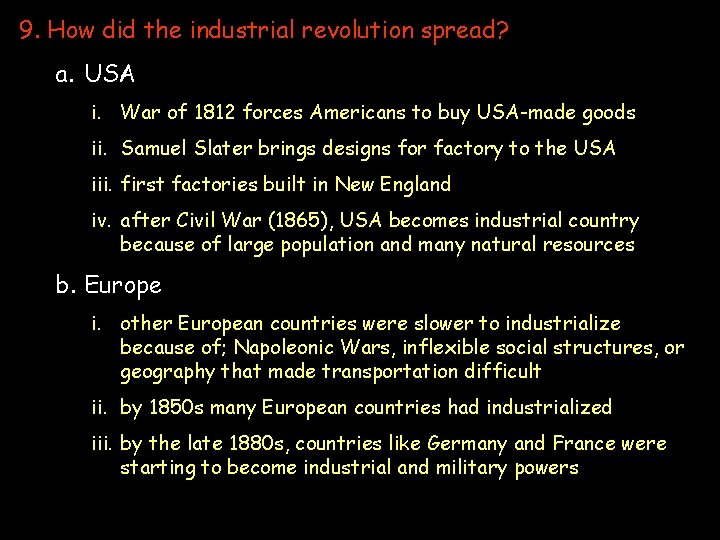 9. How did the industrial revolution spread?

a. USA

i. War of 1812 forces Americans to buy USA-made goods

ii. Samuel Slater brings designs for factory to the USA

iii. first factories built in New England

iv. after Civil War (1865), USA becomes industrial country because of large population and many natural resources

b. Europe

i. other European countries were slower to industrialize because of; Napoleonic Wars, inflexible social structures, or geography that made transportation difficult

ii. by 1850s many European countries had industrialized

iii. by the late 1880s, countries like Germany and France were starting to become industrial and military powers